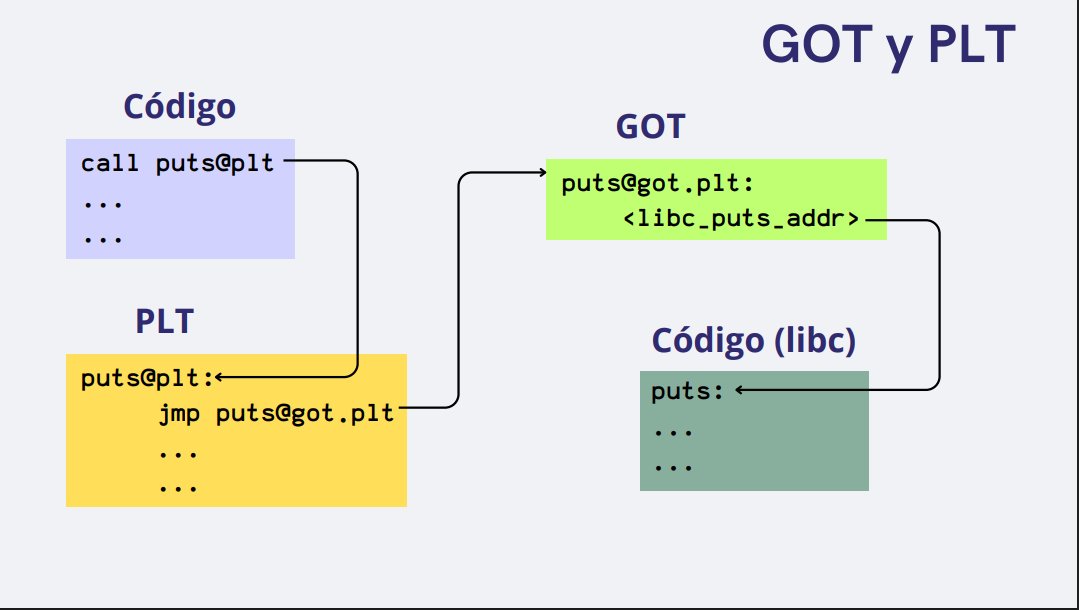 GOT y PLT

Código

call puts@plt
...
...

PLT

puts@plt:
jmp puts@got.plt
...
...

GOT

puts@got.plt:
<libc_puts_addr>

Código (libc)

puts:
...
...